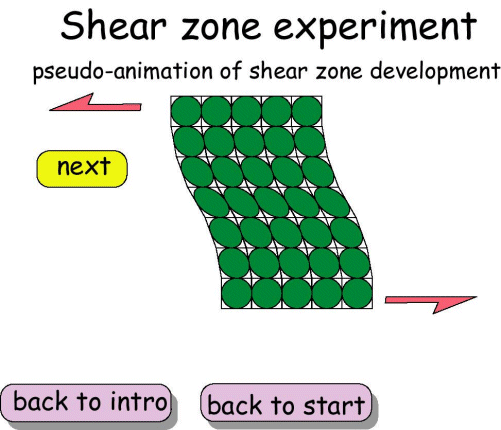 Shear zone experiment

pseudo-animation of shear zone development

next

back to intro

back to start